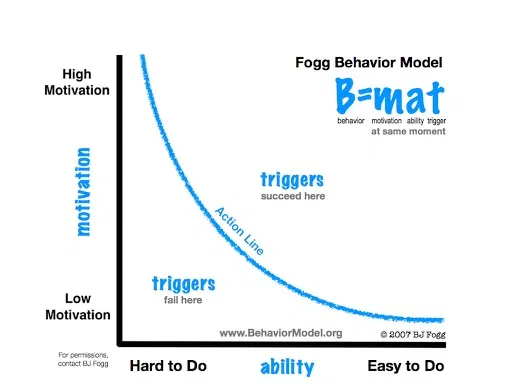 Fogg Behavior Model

B=mat

behavior motivation ability trigger
at same moment

High Motivation

motivation

Low Motivation

triggers
succeed here

Action Line

triggers
fail here

www.BehaviorModel.org

© 2007 BJ Fogg

For permissions, contact BJ Fogg

Hard to Do

ability

Easy to Do